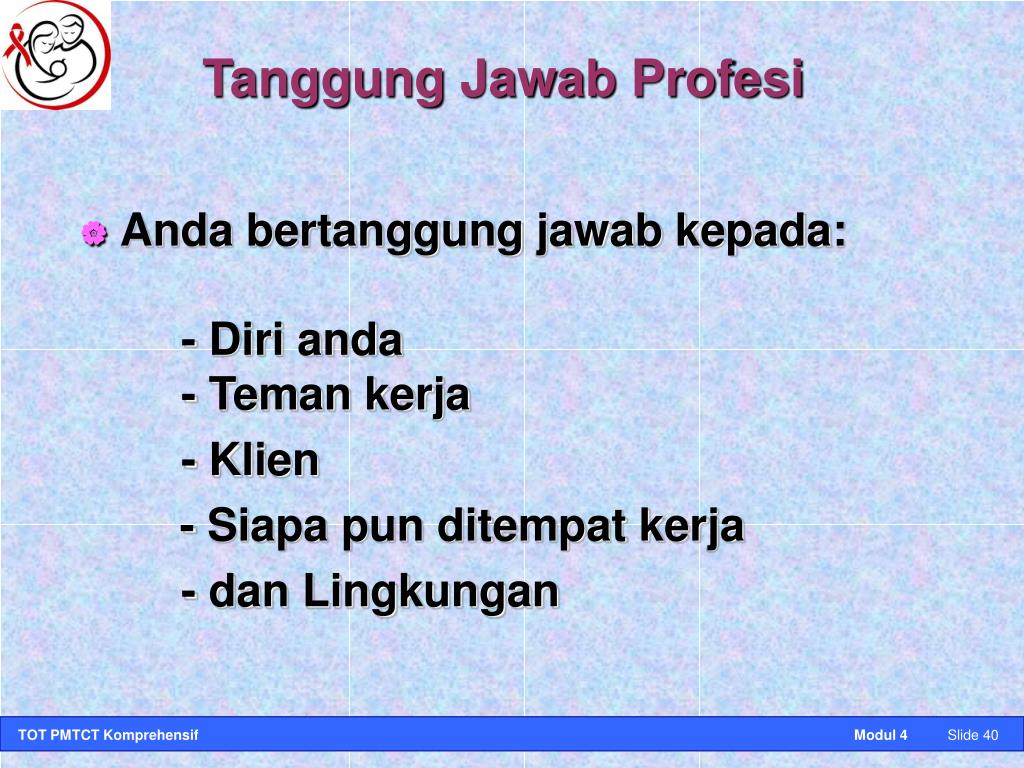 Tanggung Jawab Profesi

Anda bertanggung jawab kepada:

- Diri anda
- Teman kerja
- Klien
- Siapa pun ditempat kerja
- dan Lingkungan

TOT PMTCT Komprehensif Modul 4 Slide 40